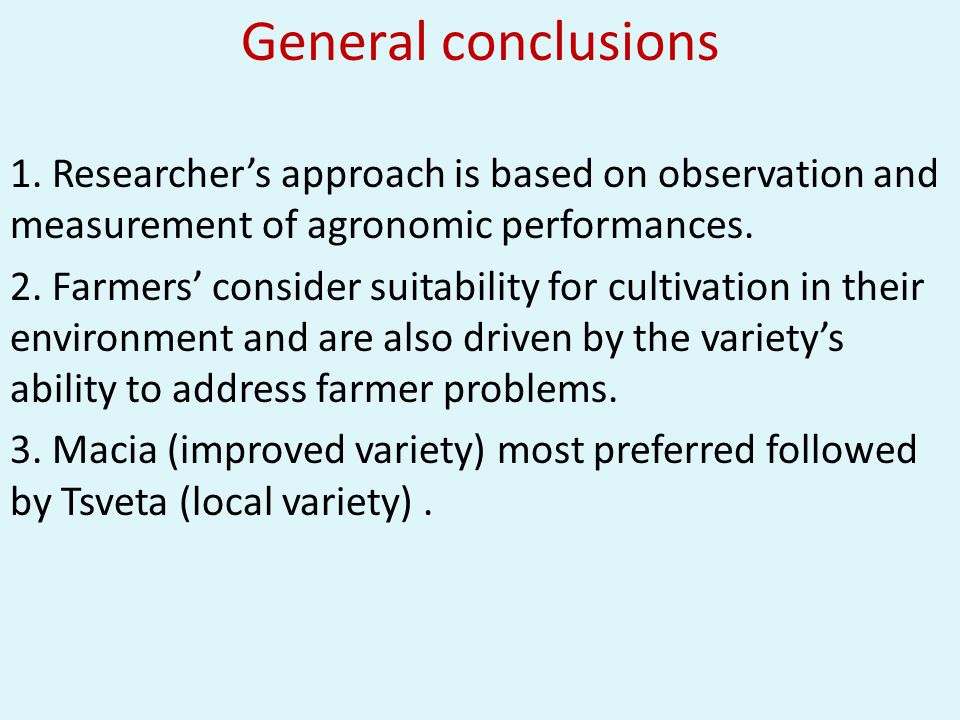 General conclusions

1. Researcher’s approach is based on observation and measurement of agronomic performances.

2. Farmers’ consider suitability for cultivation in their environment and are also driven by the variety’s ability to address farmer problems.

3. Macia (improved variety) most preferred followed by Tsveta (local variety) .